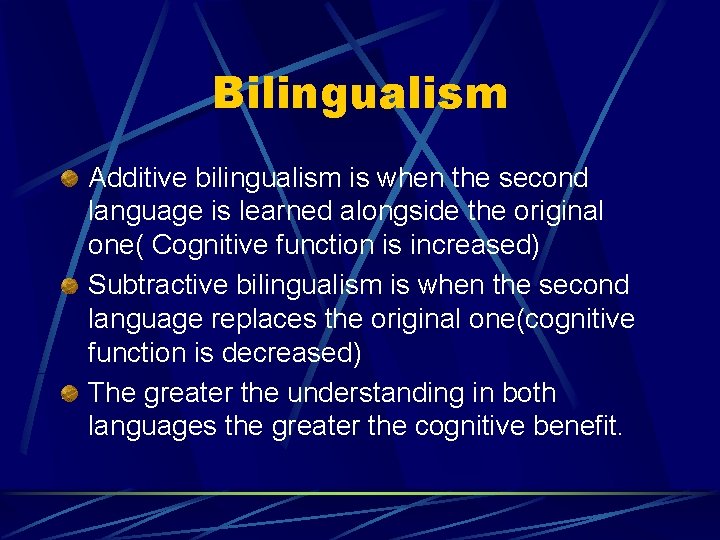 Bilingualism

Additive bilingualism is when the second language is learned alongside the original one( Cognitive function is increased)

Subtractive bilingualism is when the second language replaces the original one(cognitive function is decreased)

The greater the understanding in both languages the greater the cognitive benefit.